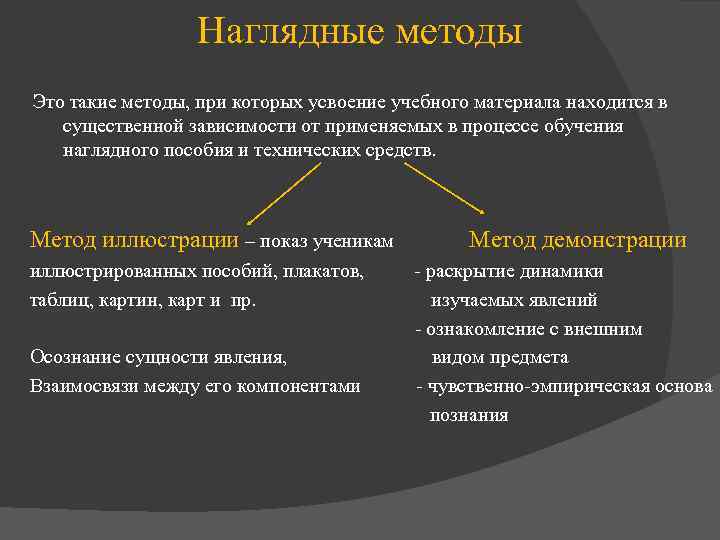 Наглядные методы

Это такие методы, при которых усвоение учебного материала находится в существенной зависимости от применяемых в процессе обучения наглядного пособия и технических средств.

Метод иллюстрации – показ ученикам иллюстрированных пособий, плакатов, таблиц, картин, карт и пр.

Осознание сущности явления,
Взаимосвязи между его компонентами

Метод демонстрации
- раскрытие динамики изучаемых явлений
- ознакомление с внешним видом предмета
- чувственно-эмпирическая основа познания